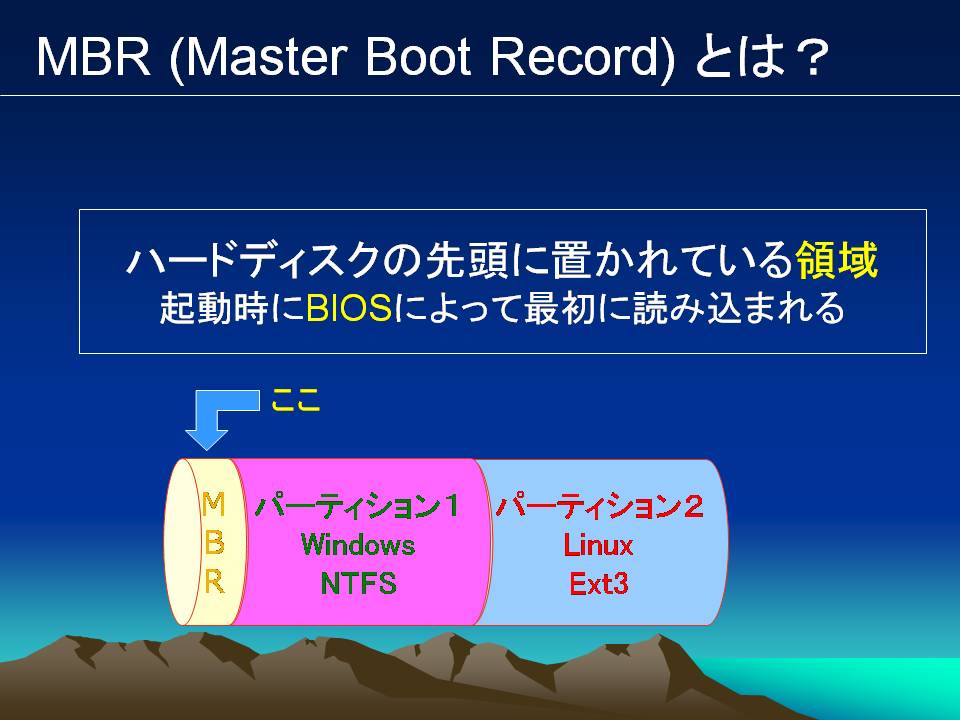 MBR (Master Boot Record) とは？

ハードディスクの先頭に置かれている領域
起動時にBIOSによって最初に読み込まれる

ここ

M
B
R

パーティション１
Windows
NTFS

パーティション２
Linux
Ext3